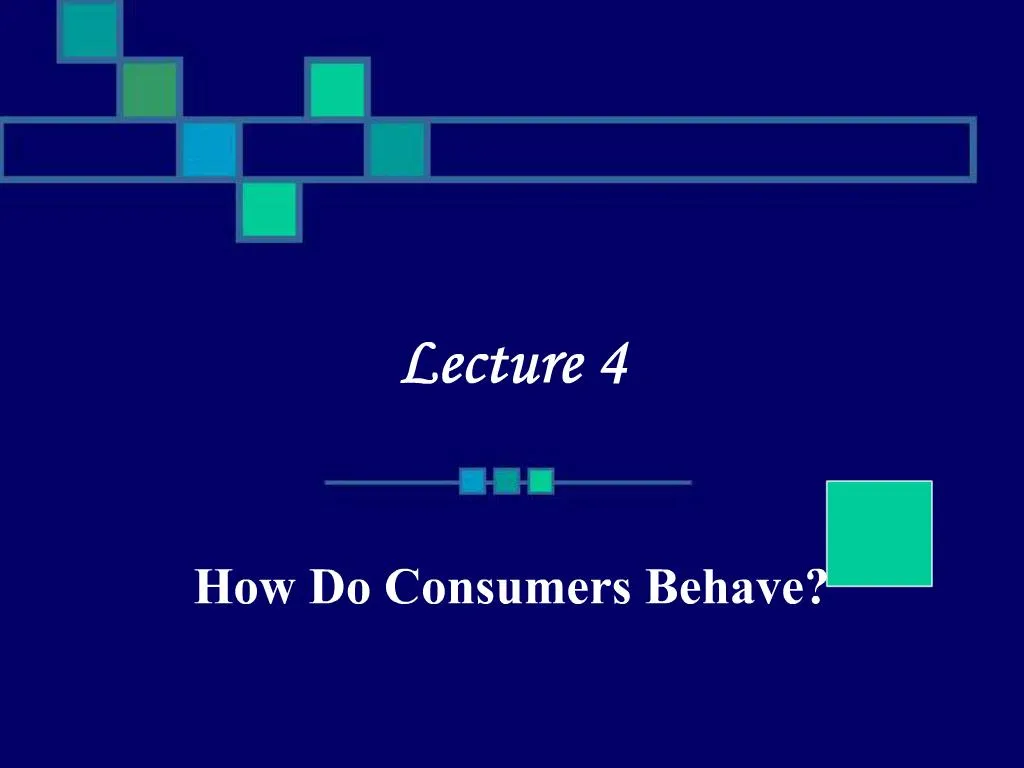 Lecture 4

How Do Consumers Behave?